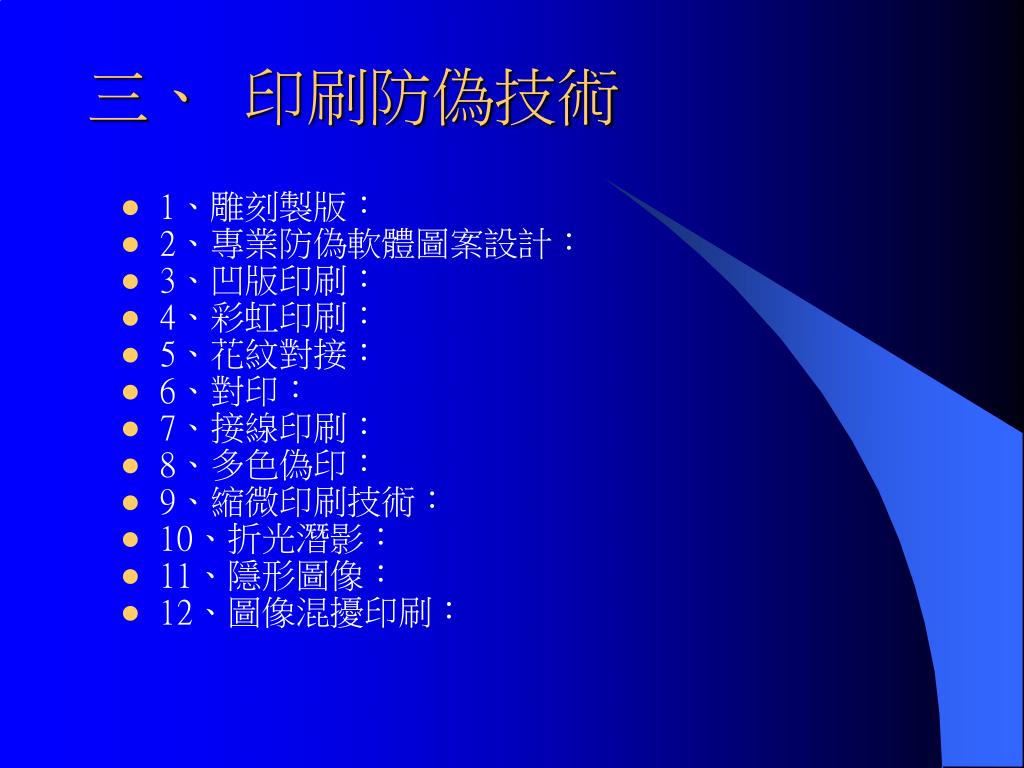 三、 印刷防偽技術

- 1、雕刻製版：
- 2、專業防偽軟體圖案設計：
- 3、凹版印刷：
- 4、彩虹印刷：
- 5、花紋對接：
- 6、對印：
- 7、接線印刷：
- 8、多色偽印：
- 9、縮微印刷技術：
- 10、折光潛影：
- 11、隱形圖像：
- 12、圖像混擾印刷：